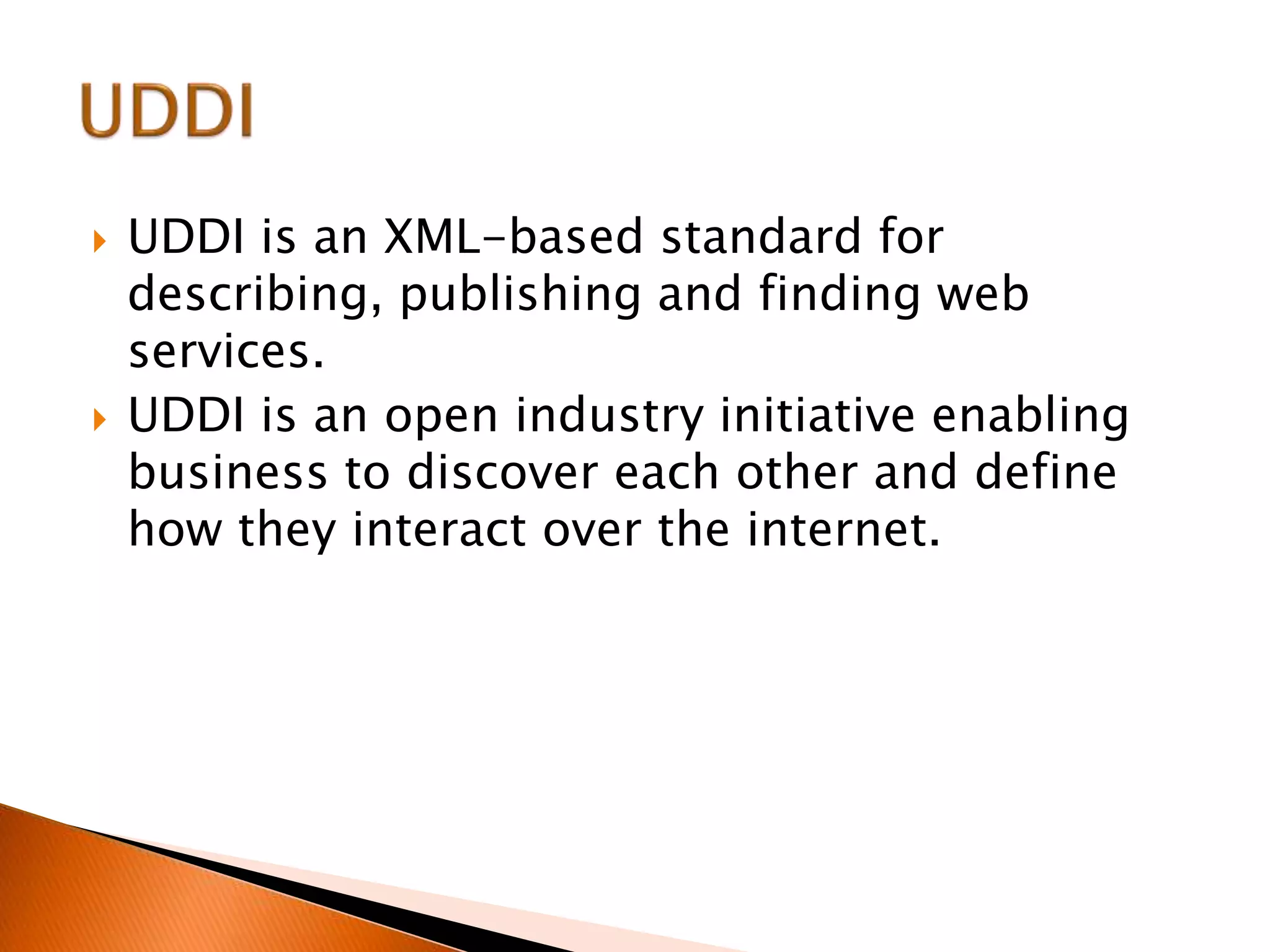 UDDI

UDDI is an XML-based standard for describing, publishing and finding web services.

UDDI is an open industry initiative enabling business to discover each other and define how they interact over the internet.